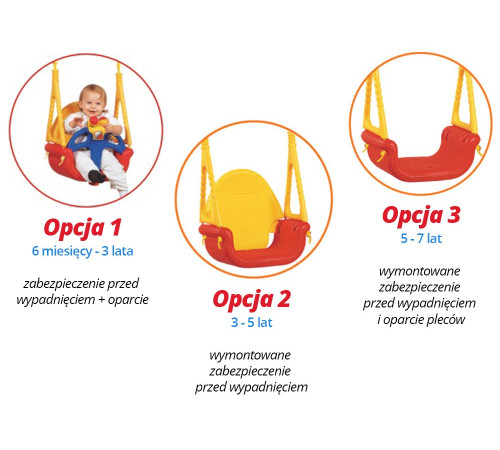 Opcja 1
6 miesięcy - 3 lata

zabezpieczenie przed wypadnięciem + oparcie

Opcja 2
3 - 5 lat

wymontowane zabezpieczenie przed wypadnięciem

Opcja 3
5 - 7 lat

wymontowane zabezpieczenie przed wypadnięciem i oparcie pleców